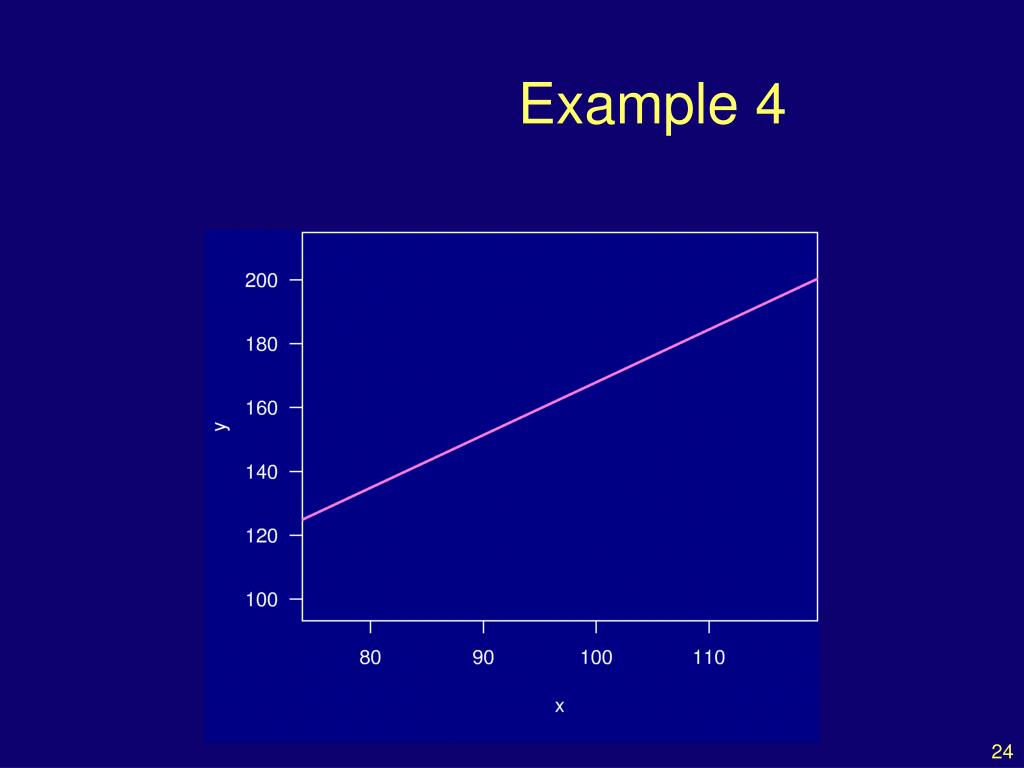 Example 4

200
180
160
140
120
100
y

80
90
100
110
x

24